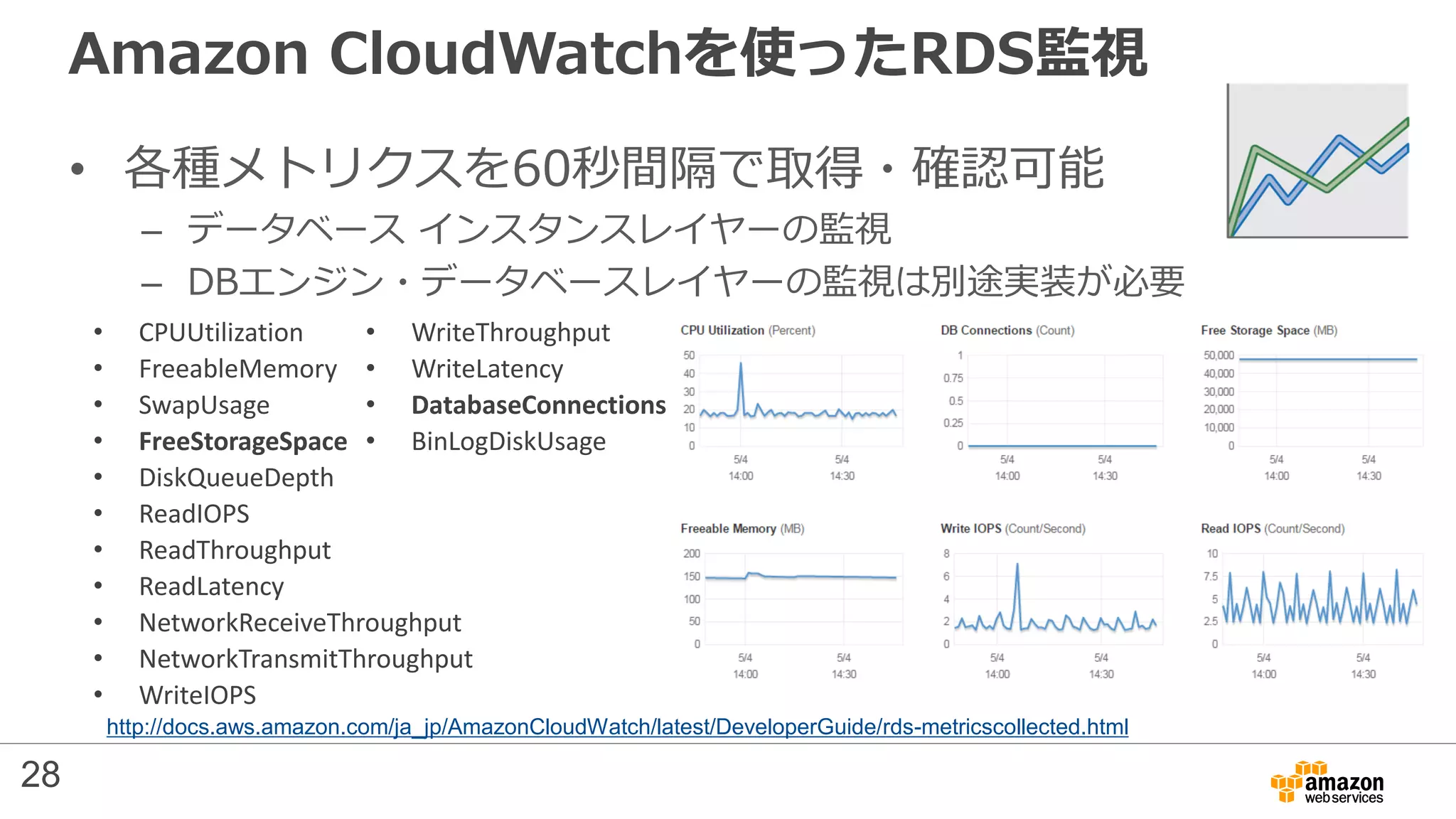 Amazon CloudWatchを使ったRDS監視

• 各種メトリクスを60秒間隔で取得・確認可能
– データベース インスタンスレイヤーの監視
– DBエンジン・データベースレイヤーの監視は別途実装が必要

• CPUUtilization
• FreeableMemory
• SwapUsage
• FreeStorageSpace
• DiskQueueDepth
• ReadIOPS
• ReadThroughput
• ReadLatency
• NetworkReceiveThroughput
• NetworkTransmitThroughput
• WriteIOPS

• WriteThroughput
• WriteLatency
• DatabaseConnections
• BinLogDiskUsage

CPU Utilization (Percent)
50 40 30 20 10 0
5/4 14:00 5/4 14:30

DB Connections (Count)
1 0.75 0.5 0.25 0
5/4 14:00 5/4 14:30

Free Storage Space (MB)
50,000 40,000 30,000 20,000 10,000 0
5/4 14:00 5/4 14:30

Freeable Memory (MB)
200 150 100 50 0
5/4 14:00 5/4 14:30

Write IOPS (Count/Second)
8 6 4 2 0
5/4 14:00 5/4 14:30

Read IOPS (Count/Second)
10 7.5 5 2.5 0
5/4 14:00 5/4 14:30

http://docs.aws.amazon.com/ja_jp/AmazonCloudWatch/latest/DeveloperGuide/rds-metricscollected.html

28

amazon web services